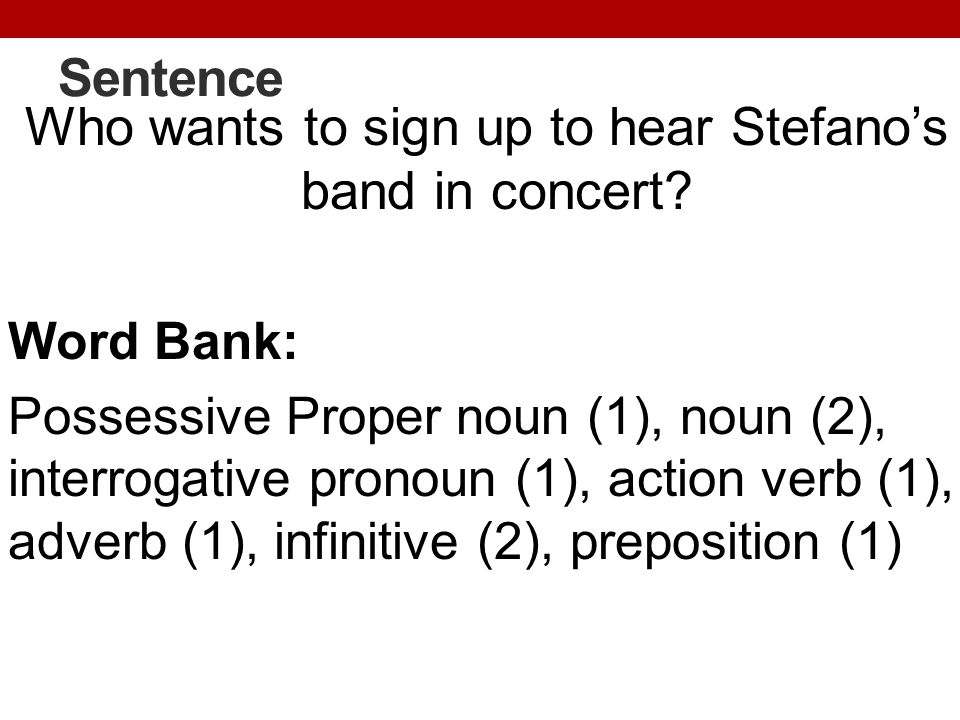 Sentence

Who wants to sign up to hear Stefano’s band in concert?

Word Bank:

Possessive Proper noun (1), noun (2), interrogative pronoun (1), action verb (1), adverb (1), infinitive (2), preposition (1)